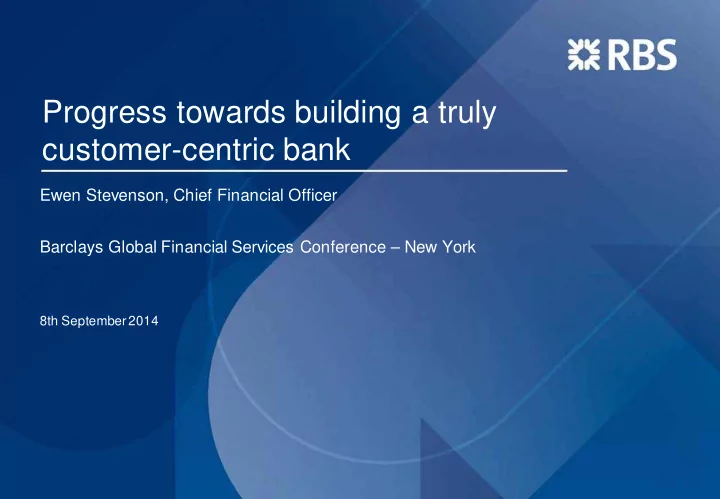 RBS

Progress towards building a truly customer-centric bank

Ewen Stevenson, Chief Financial Officer

Barclays Global Financial Services Conference – New York

8th September 2014